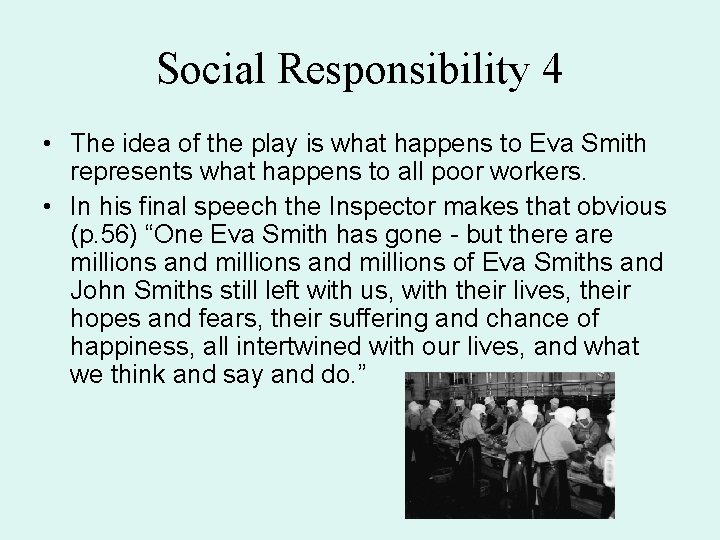 Social Responsibility 4

• The idea of the play is what happens to Eva Smith represents what happens to all poor workers.

• In his final speech the Inspector makes that obvious (p.56) “One Eva Smith has gone - but there are millions and millions and millions of Eva Smiths and John Smiths still left with us, with their lives, their hopes and fears, their suffering and chance of happiness, all intertwined with our lives, and what we think and say and do.”